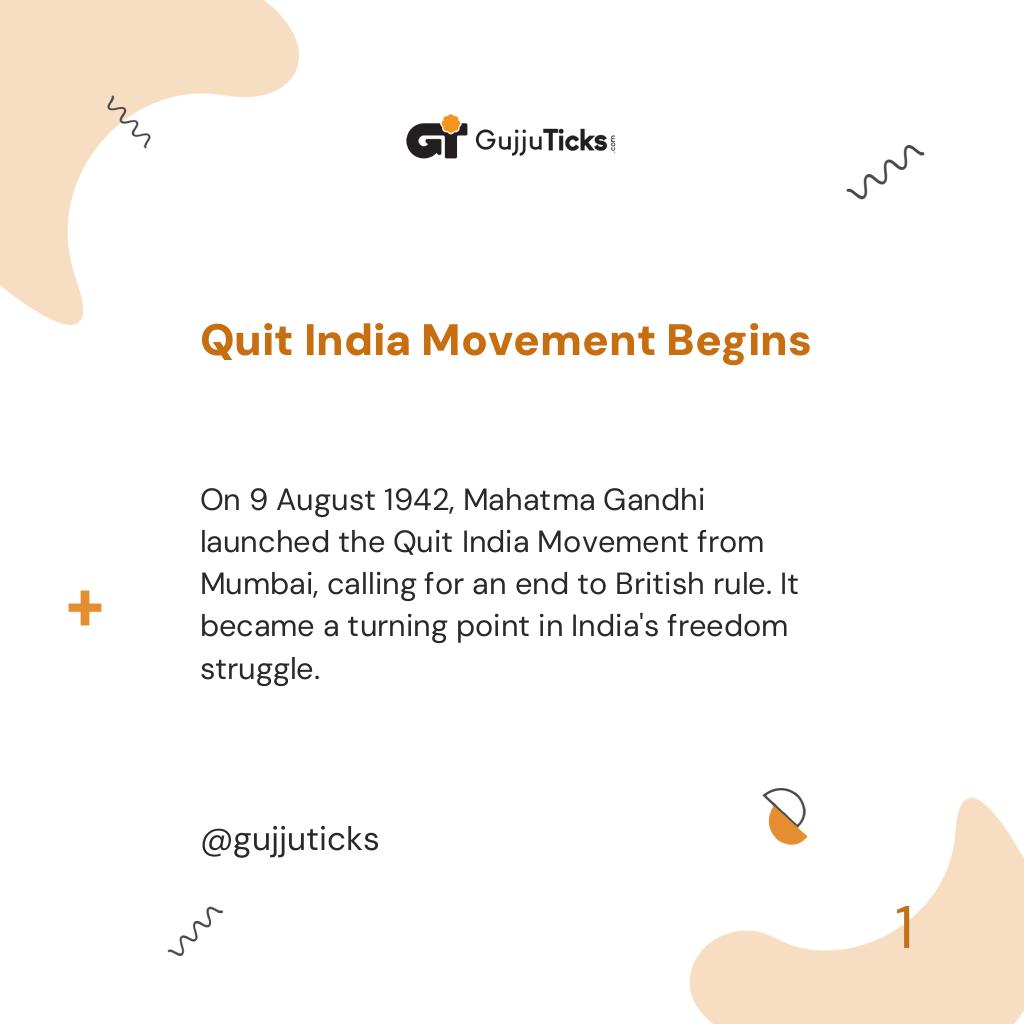 GT GujjuTicks.com

Quit India Movement Begins

On 9 August 1942, Mahatma Gandhi launched the Quit India Movement from Mumbai, calling for an end to British rule. It became a turning point in India's freedom struggle.

@gujjuticks

1